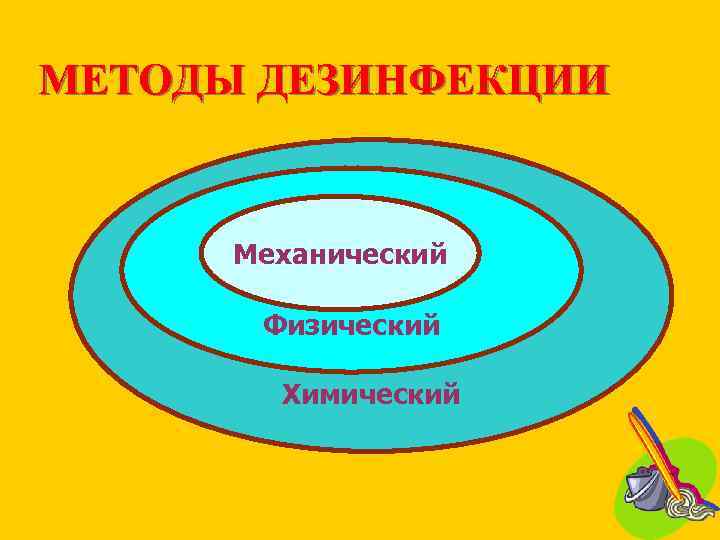 МЕТОДЫ ДЕЗИНФЕКЦИИ

Механический

Физический

Химический